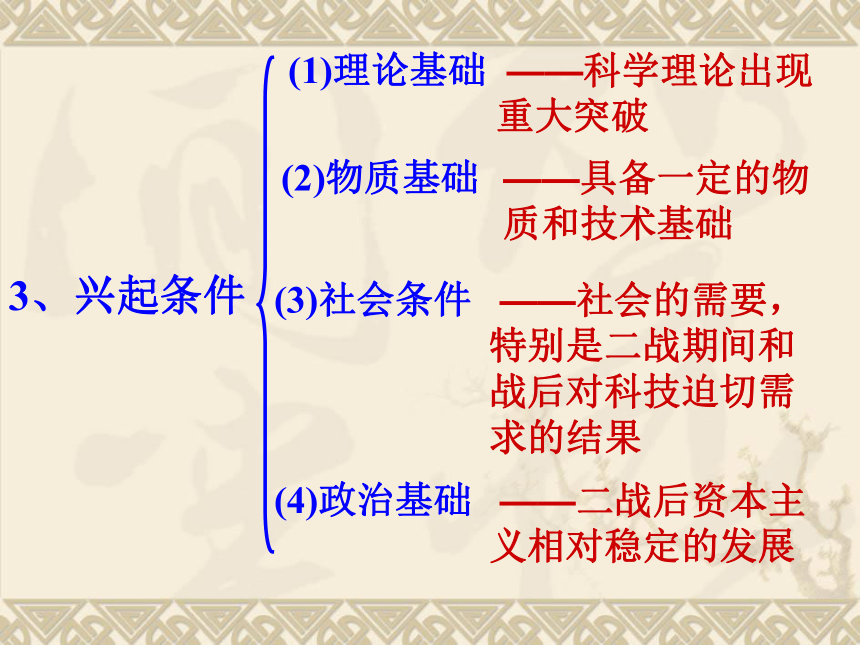 3、兴起条件

(1)理论基础 ——科学理论出现重大突破

(2)物质基础 ——具备一定的物质和技术基础

(3)社会条件 ——社会的需要，特别是二战期间和战后对科技迫切需求的结果

(4)政治基础 ——二战后资本主义相对稳定的发展